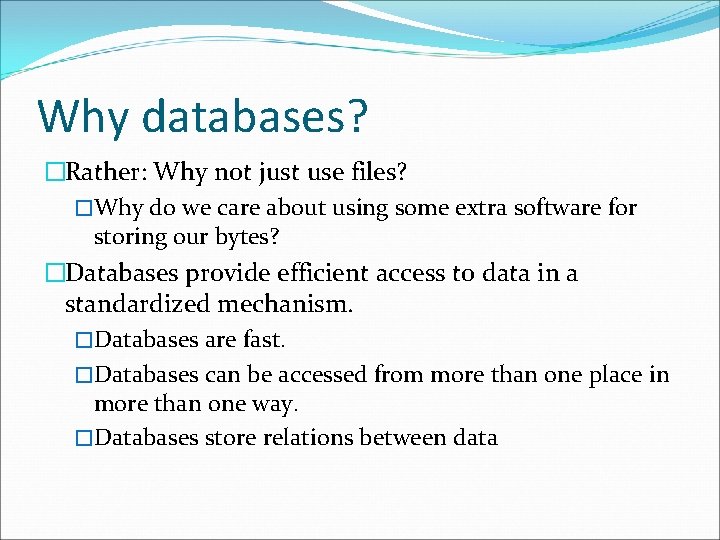 Why databases?

□Rather: Why not just use files?

□Why do we care about using some extra software for storing our bytes?

□Databases provide efficient access to data in a standardized mechanism.

□Databases are fast.

□Databases can be accessed from more than one place in more than one way.

□Databases store relations between data